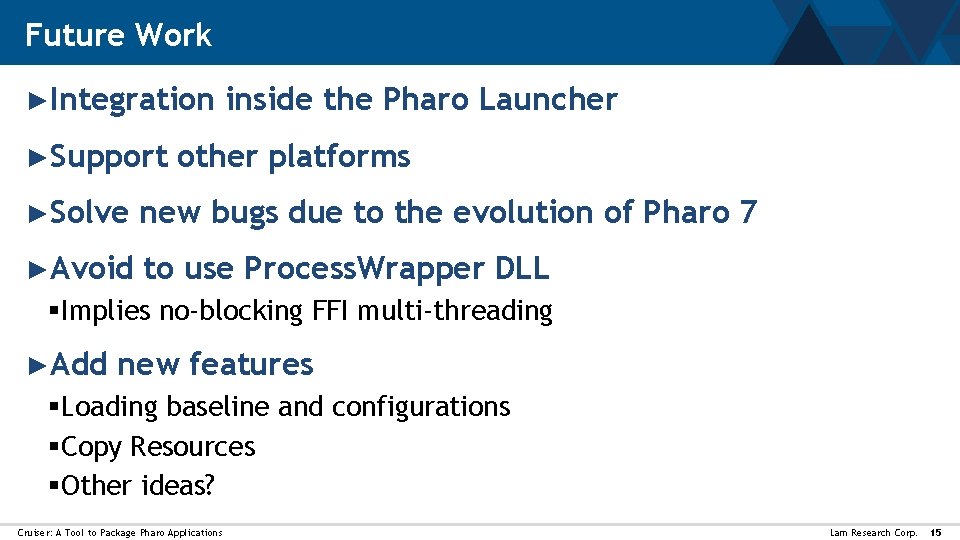 Future Work

►Integration inside the Pharo Launcher

►Support other platforms

►Solve new bugs due to the evolution of Pharo 7

►Avoid to use ProcessWrapper DLL

▪Implies no-blocking FFI multi-threading

►Add new features

▪Loading baseline and configurations

▪Copy Resources

▪Other ideas?

Cruiser: A Tool to Package Pharo Applications

Lam Research Corp. 15